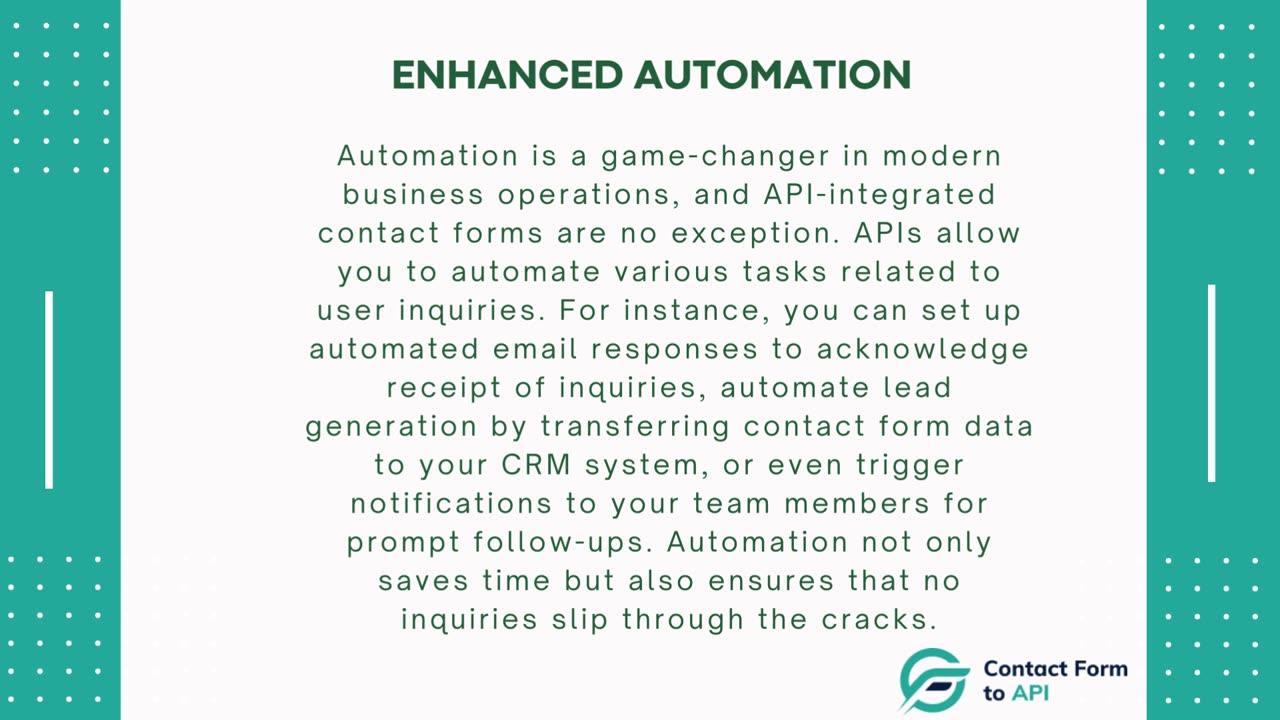 ENHANCED AUTOMATION

Automation is a game-changer in modern business operations, and API-integrated contact forms are no exception. APIs allow you to automate various tasks related to user inquiries. For instance, you can set up automated email responses to acknowledge receipt of inquiries, automate lead generation by transferring contact form data to your CRM system, or even trigger notifications to your team members for prompt follow-ups. Automation not only saves time but also ensures that no inquiries slip through the cracks.

Contact Form to API